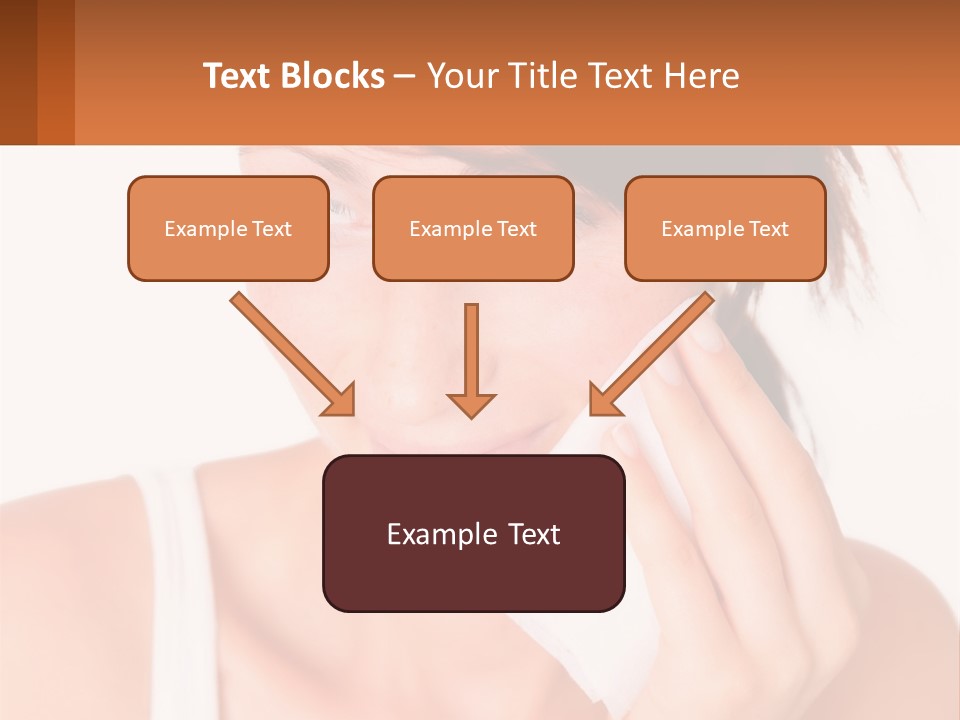 Text Blocks – Your Title Text Here

Example Text

Example Text

Example Text

Example Text